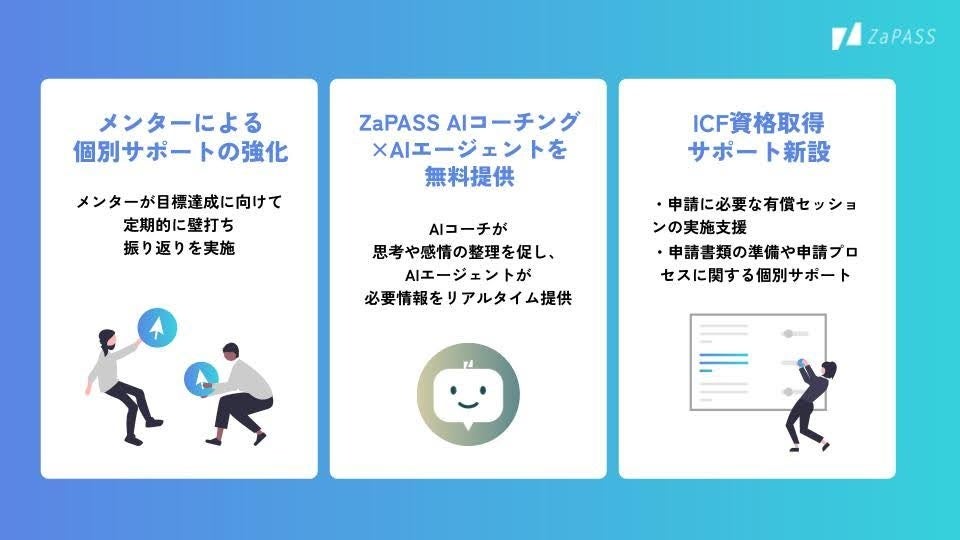 ZaPASS

メンターによる
個別サポートの強化

メンターが目標達成に向けて
定期的に壁打ち
振り返りを実施

ZaPASS AIコーチング
×AIエージェントを
無料提供

AIコーチが
思考や感情の整理を促し、
AIエージェントが
必要情報をリアルタイム提供

ICF資格取得
サポート新設

・申請に必要な有償セッションの実施支援
・申請書類の準備や申請プロセスに関する個別サポート